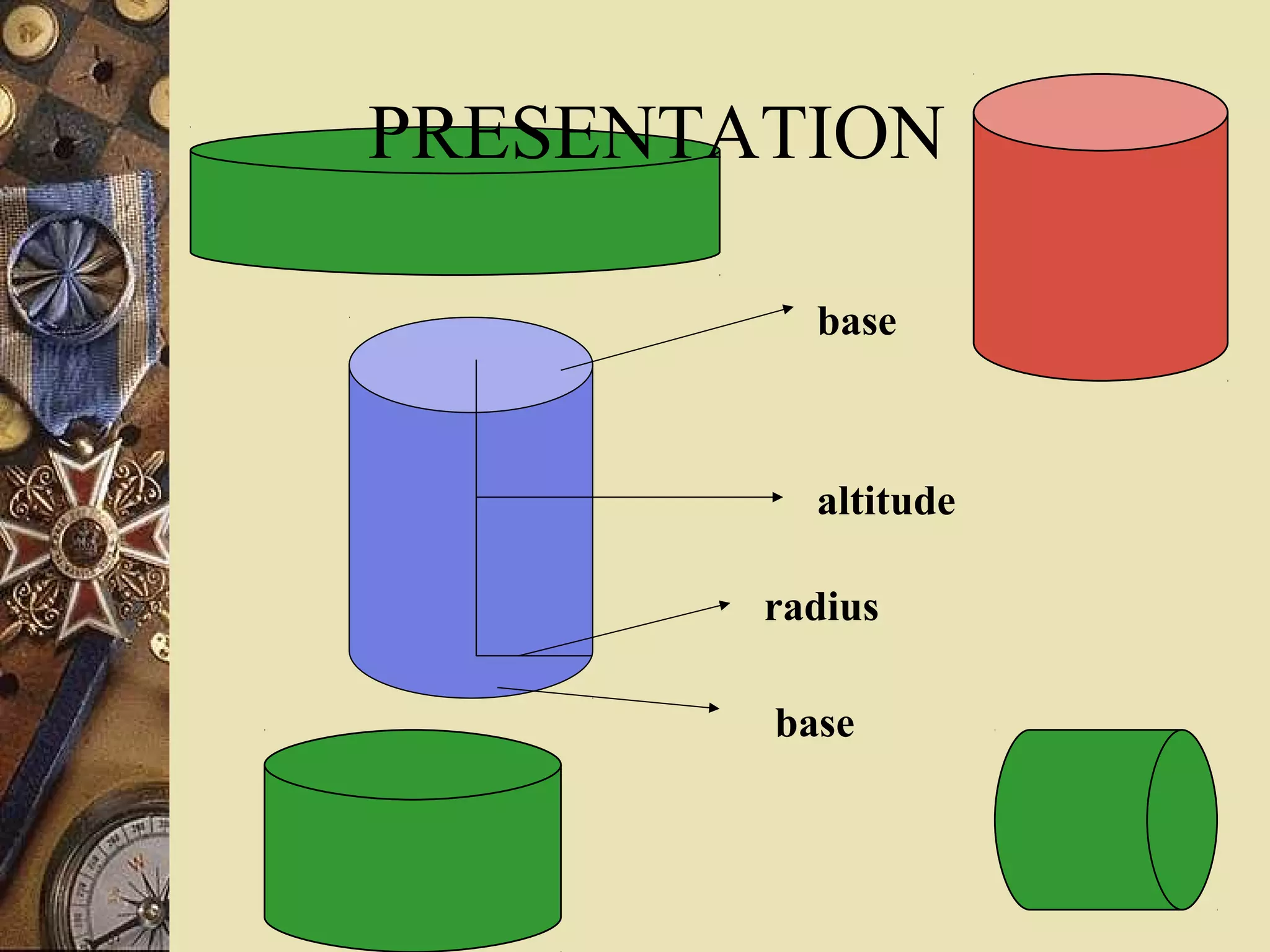 PRESENTATION

base

altitude

radius

base